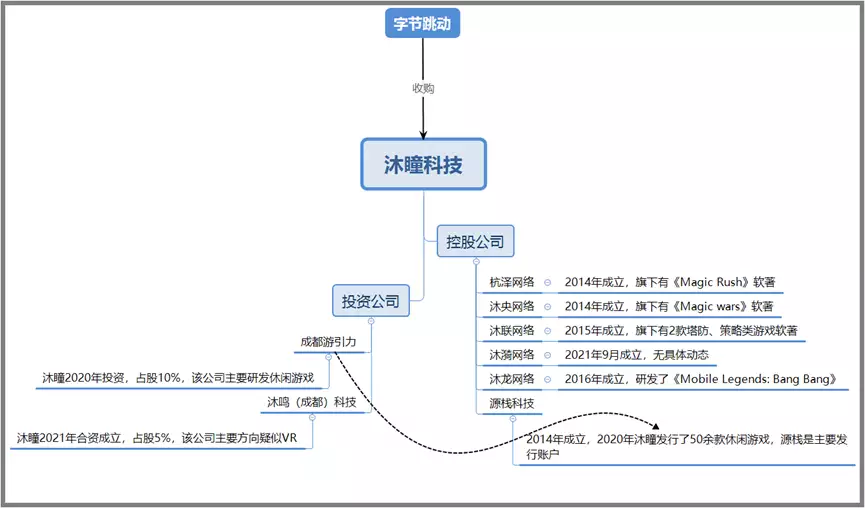 字节跳动

收购

沐瞳科技

控股公司

杭泽网络 2014年成立，旗下有《Magic Rush》软著

沐央网络 2014年成立，旗下有《Magic wars》软著

沐联网络 2015年成立，旗下有2款塔防、策略类游戏软著

沐漪网络 2021年9月成立，无具体动态

沐龙网络 2016年成立，研发了《Mobile Legends: Bang Bang》

源栈科技

2014年成立，2020年沐瞳发行了50余款休闲游戏，源栈是主要发行账户

投资公司

成都游引力

沐瞳2020年投资，占股10%，该公司主要研发休闲游戏

沐鸣（成都）科技

沐瞳2021年合资成立，占股5%，该公司主要方向疑似VR